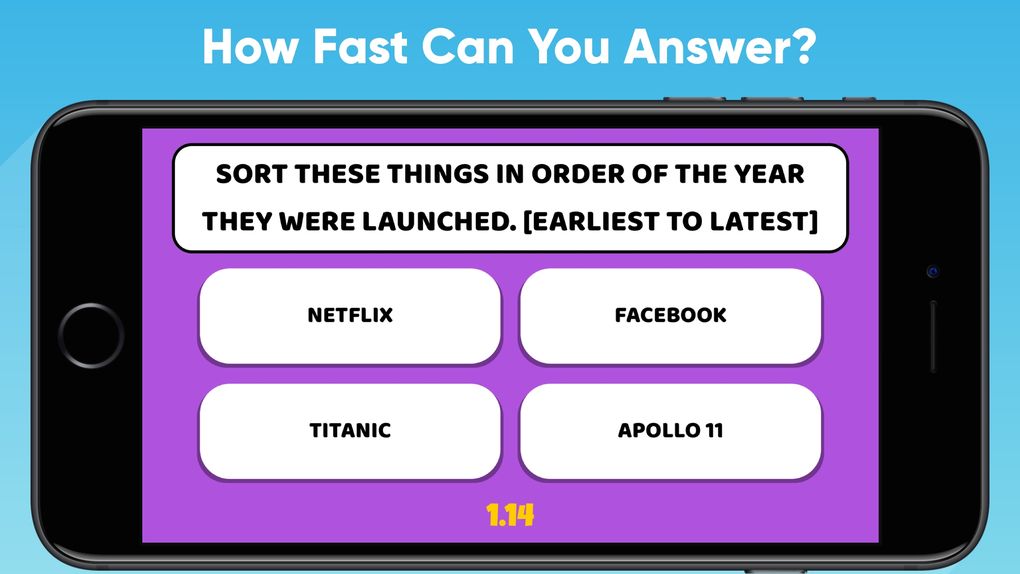 How Fast Can You Answer?

SORT THESE THINGS IN ORDER OF THE YEAR THEY WERE LAUNCHED. [EARLIEST TO LATEST]

NETFLIX

FACEBOOK

TITANIC

APOLLO 11

1.14